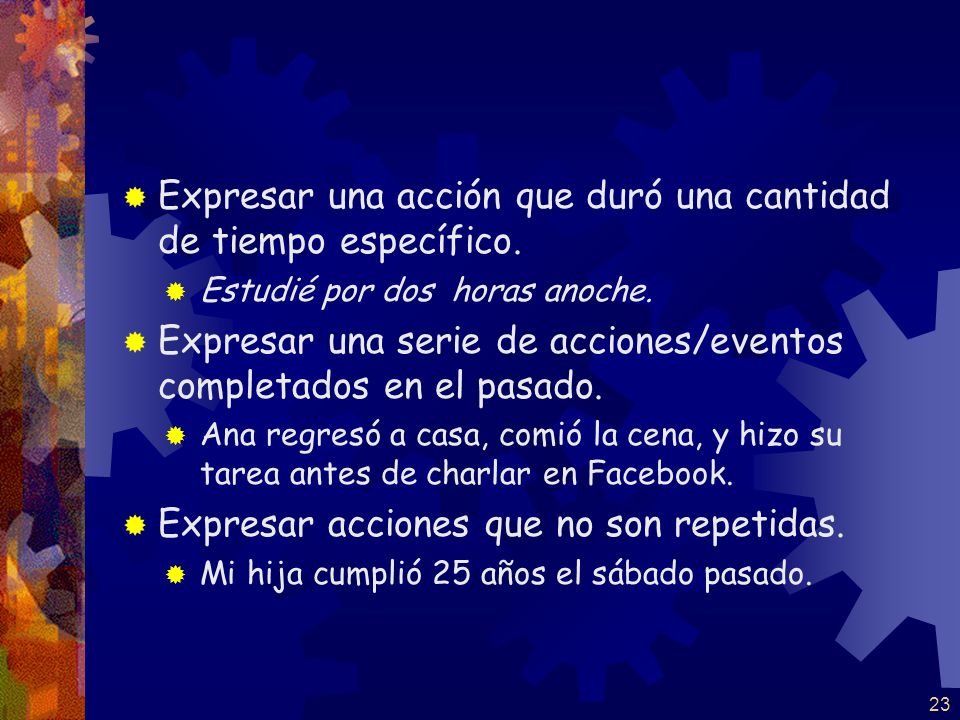 Expresar una acción que duró una cantidad de tiempo específico.

Estudié por dos horas anoche.

Expresar una serie de acciones/eventos completados en el pasado.

Ana regresó a casa, comió la cena, y hizo su tarea antes de charlar en Facebook.

Expresar acciones que no son repetidas.

Mi hija cumplió 25 años el sábado pasado.

23